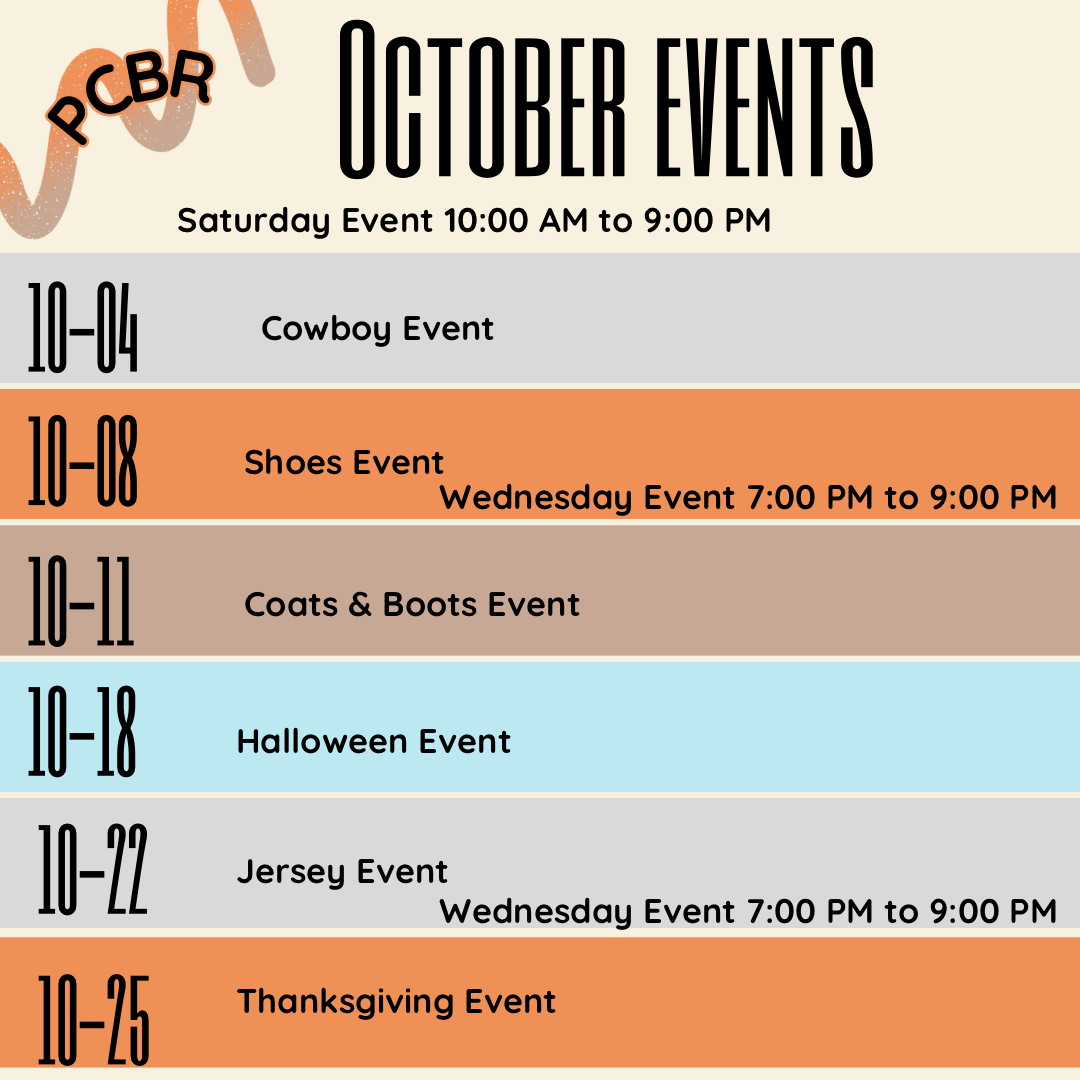 PCBR

October events

Saturday Event 10:00 AM to 9:00 PM

10-04 Cowboy Event

10-08 Shoes Event
Wednesday Event 7:00 PM to 9:00 PM

10-11 Coats & Boots Event

10-18 Halloween Event

10-22 Jersey Event
Wednesday Event 7:00 PM to 9:00 PM

10-25 Thanksgiving Event